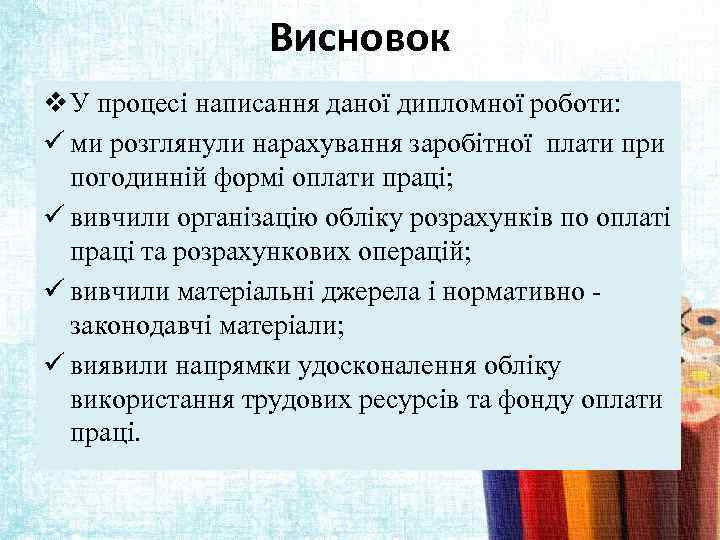 Висновок

❖ У процесі написання даної дипломної роботи:

✓ ми розглянули нарахування заробітної плати при погодинній формі оплати праці;

✓ вивчили організацію обліку розрахунків по оплаті праці та розрахункових операцій;

✓ вивчили матеріальні джерела і нормативно - законодавчі матеріали;

✓ виявили напрямки удосконалення обліку використання трудових ресурсів та фонду оплати праці.